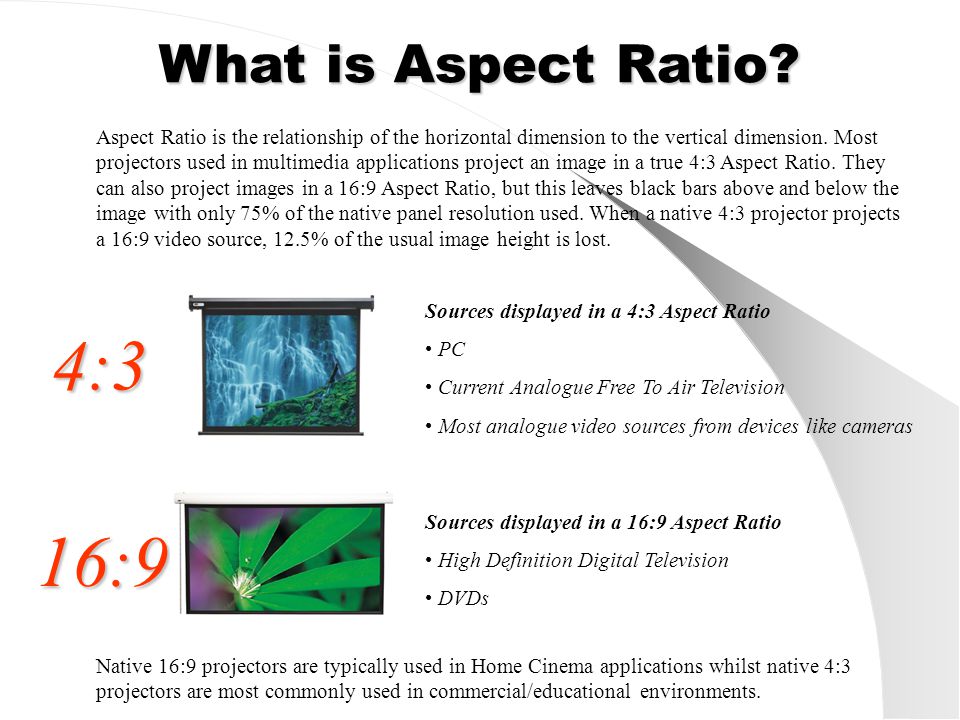 What is Aspect Ratio?

Aspect Ratio is the relationship of the horizontal dimension to the vertical dimension. Most projectors used in multimedia applications project an image in a true 4:3 Aspect Ratio. They can also project images in a 16:9 Aspect Ratio, but this leaves black bars above and below the image with only 75% of the native panel resolution used. When a native 4:3 projector projects a 16:9 video source, 12.5% of the usual image height is lost.

4:3

Sources displayed in a 4:3 Aspect Ratio

• PC

• Current Analogue Free To Air Television

• Most analogue video sources from devices like cameras

16:9

Sources displayed in a 16:9 Aspect Ratio

• High Definition Digital Television

• DVDs

Native 16:9 projectors are typically used in Home Cinema applications whilst native 4:3 projectors are most commonly used in commercial/educational environments.